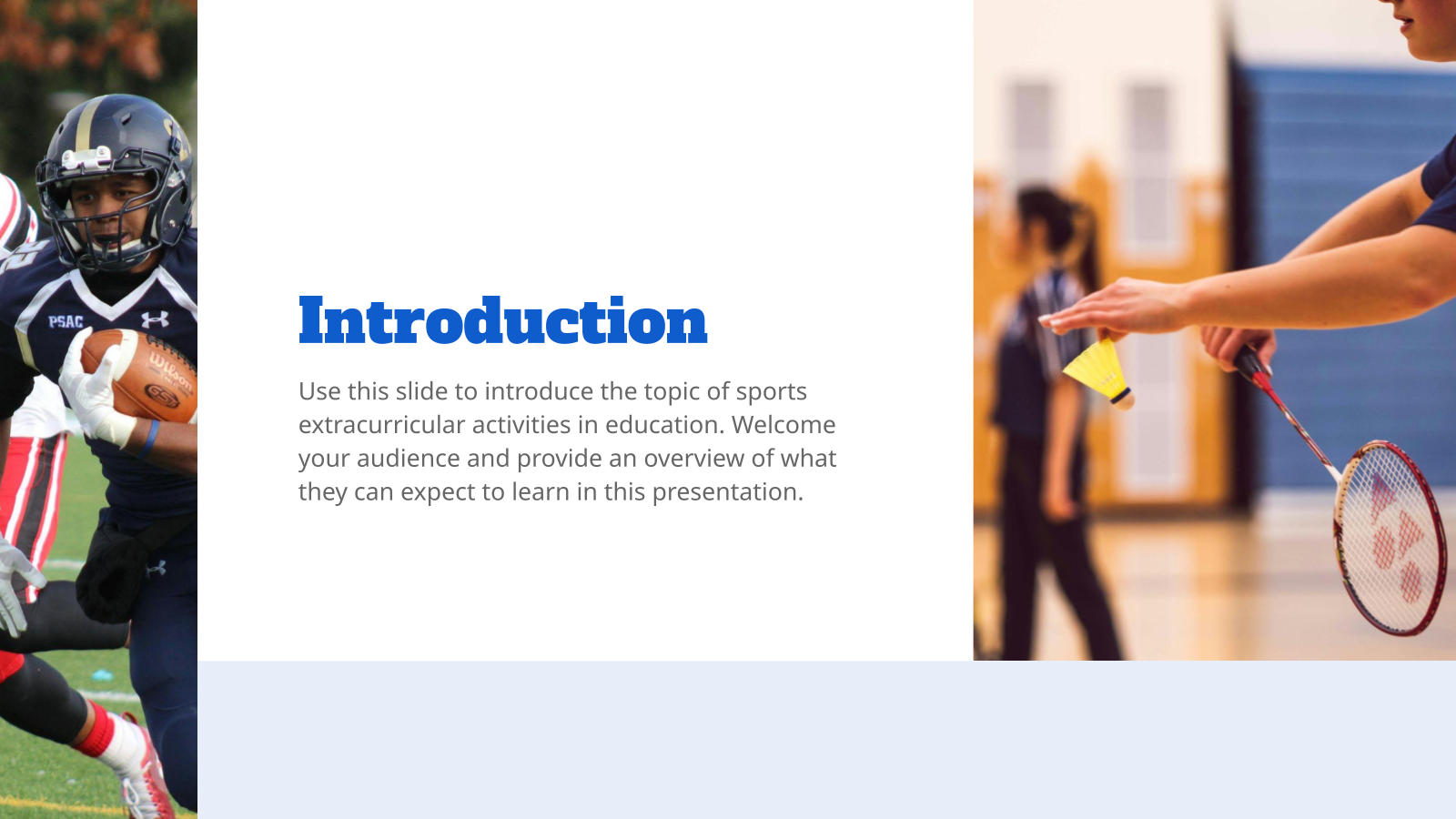 PSAC

Wilson

Introduction

Use this slide to introduce the topic of sports extracurricular activities in education. Welcome your audience and provide an overview of what they can expect to learn in this presentation.